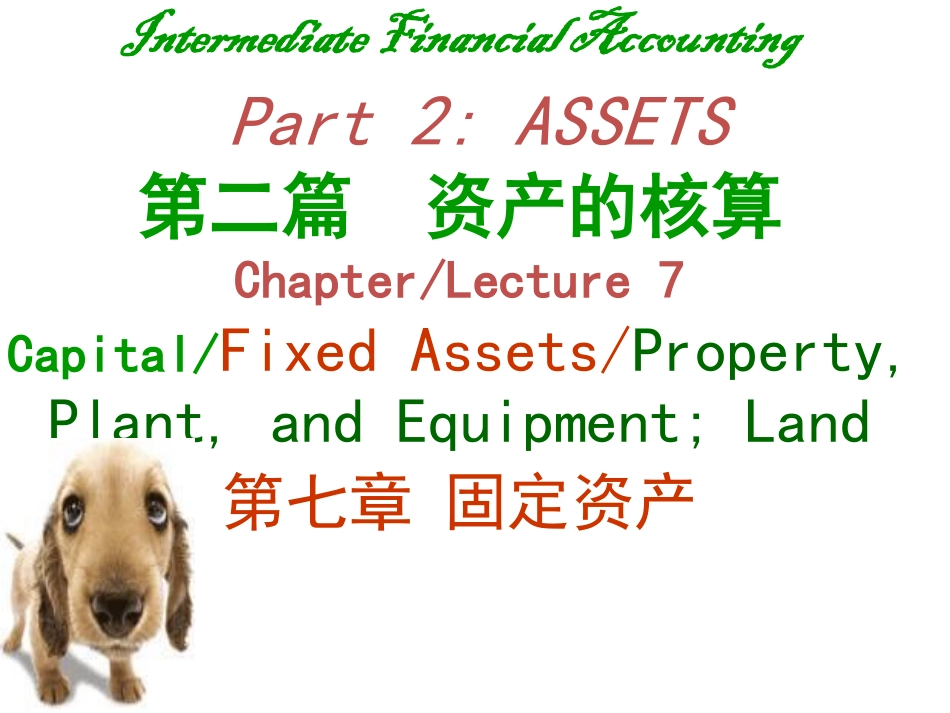 Intermediate Financial Accounting

Part 2: ASSETS

第二篇　资产的核算

Chapter/Lecture 7

Capital/Fixed Assets/Property, Plant, and Equipment; Land

第七章 固定资产